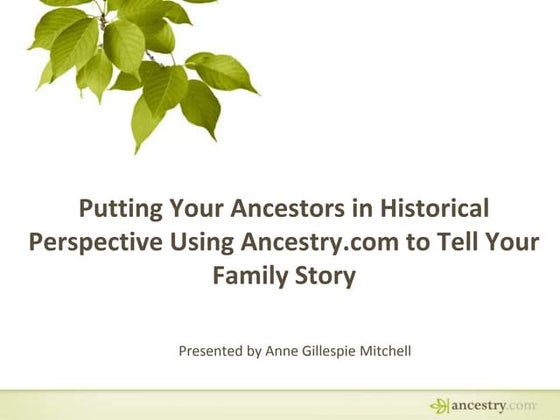 Putting Your Ancestors in Historical Perspective Using Ancestry.com to Tell Your Family Story

Presented by Anne Gillespie Mitchell

ancestry.com